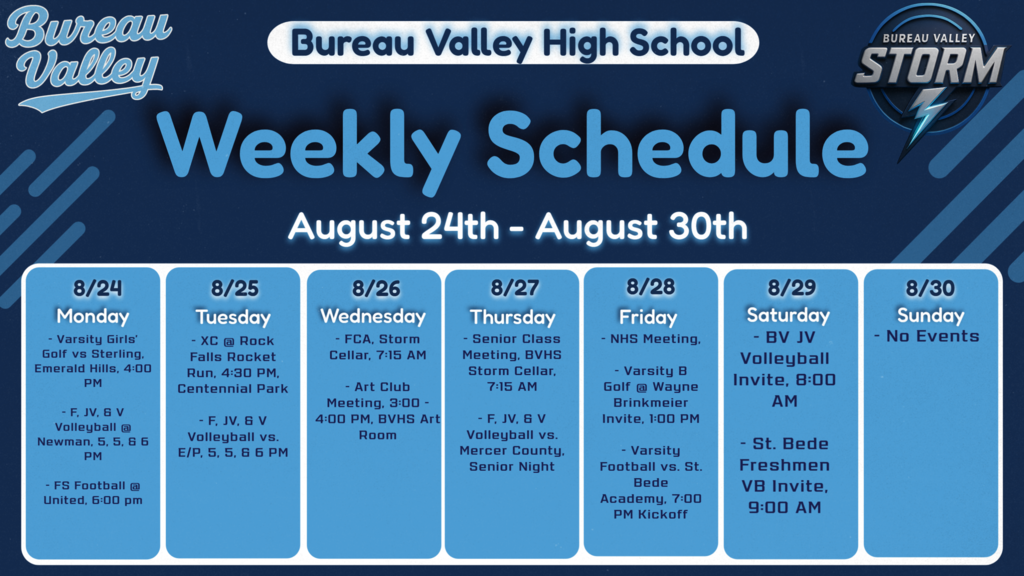 Bureau Valley

Bureau Valley High School

BUREAU VALLEY STORM

Weekly Schedule

August 24th - August 30th

8/24
Monday
- Varsity Girls' Golf vs Sterling, Emerald Hills, 4:00 PM

- F, JV, & V Volleyball @ Newman, 5, 5, & 6 PM

- FS Football @ United, 6:00 pm

8/25
Tuesday
- XC @ Rock Falls Rocket Run, 4:30 PM, Centennial Park

- F, JV, & V Volleyball vs. E/P, 5, 5, & 6 PM

8/26
Wednesday
- FCA, Storm Cellar, 7:15 AM

- Art Club Meeting, 3:00 - 4:00 PM, BVHS Art Room

8/27
Thursday
- Senior Class Meeting, BVHS Storm Cellar, 7:15 AM

- F, JV, & V Volleyball vs. Mercer County, Senior Night

8/28
Friday
- NHS Meeting,

- Varsity B Golf @ Wayne Brinkmeier Invite, 1:00 PM

- Varsity Football vs. St. Bede Academy, 7:00 PM Kickoff

8/29
Saturday
- BV JV Volleyball Invite, 8:00 AM

- St. Bede Freshmen VB Invite, 9:00 AM

8/30
Sunday
- No Events